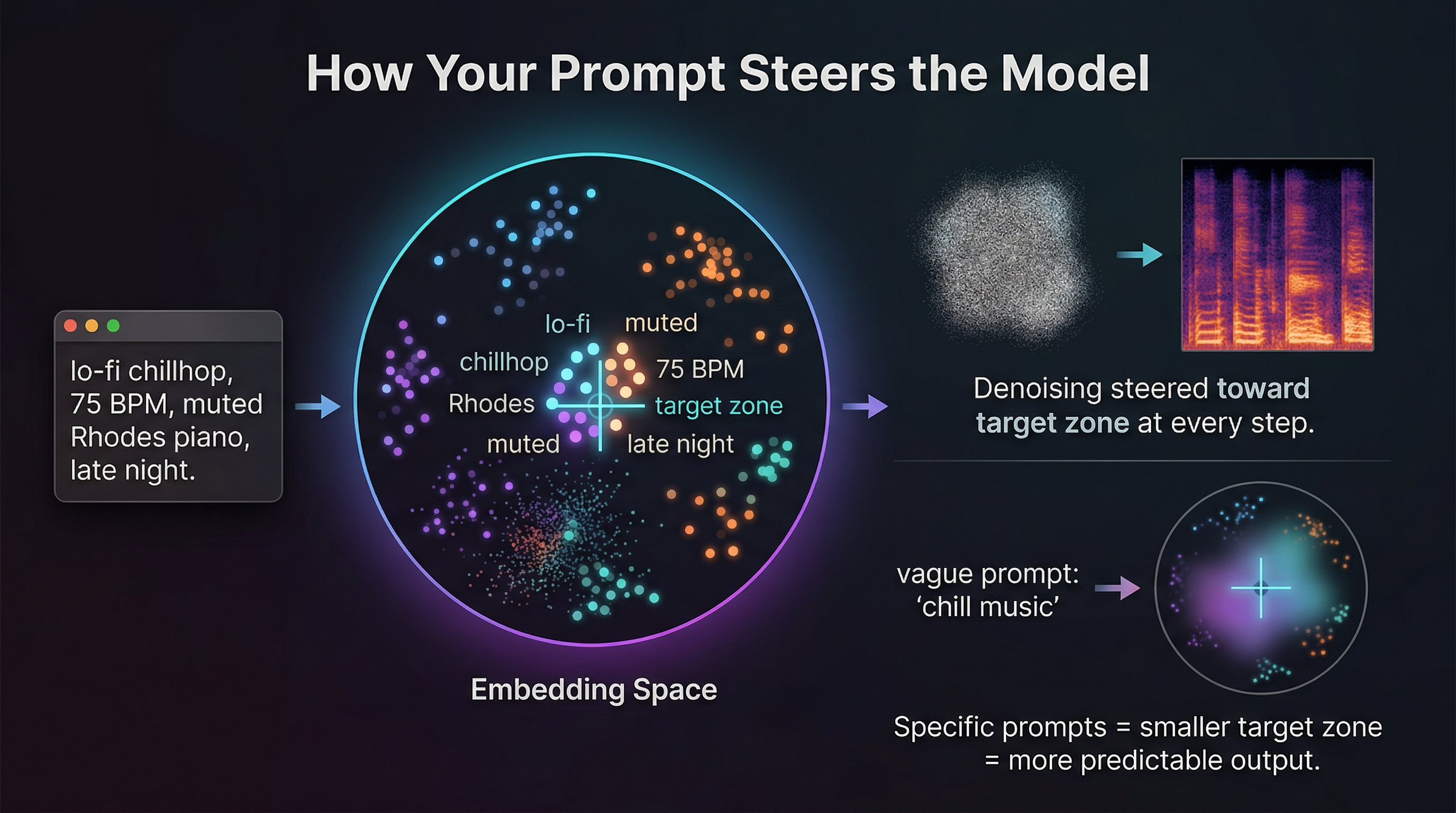 How Your Prompt Steers the Model

lo-fi chillhop, 75 BPM, muted Rhodes piano, late night.

lo-fi muted chillhop 75 BPM Rhodes target zone muted late night

Embedding Space

Denoising steered toward target zone at every step.

vague prompt: 'chill music'

Specific prompts = smaller target zone = more predictable output.